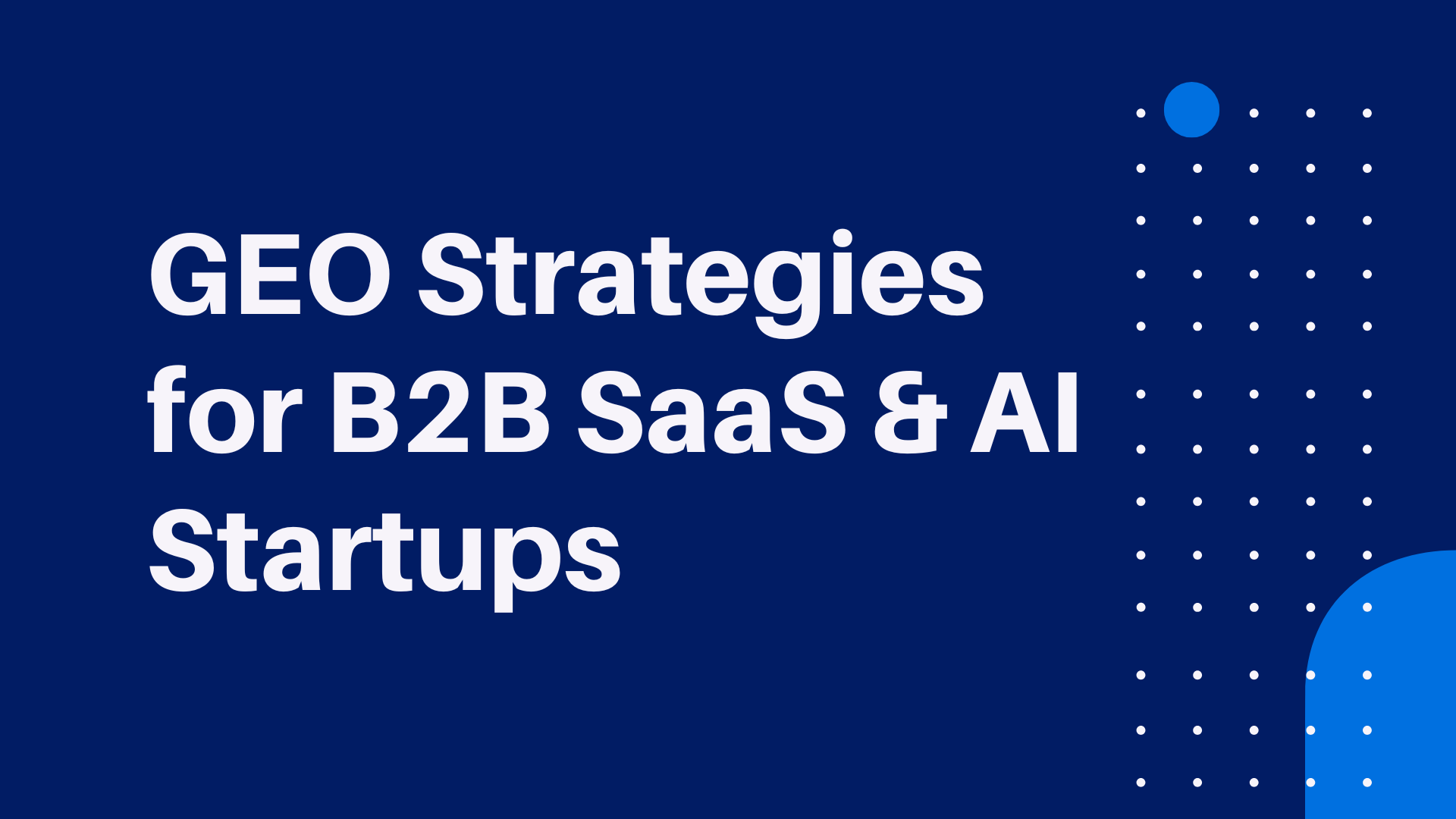 GEO Strategies for B2B SaaS & AI Startups